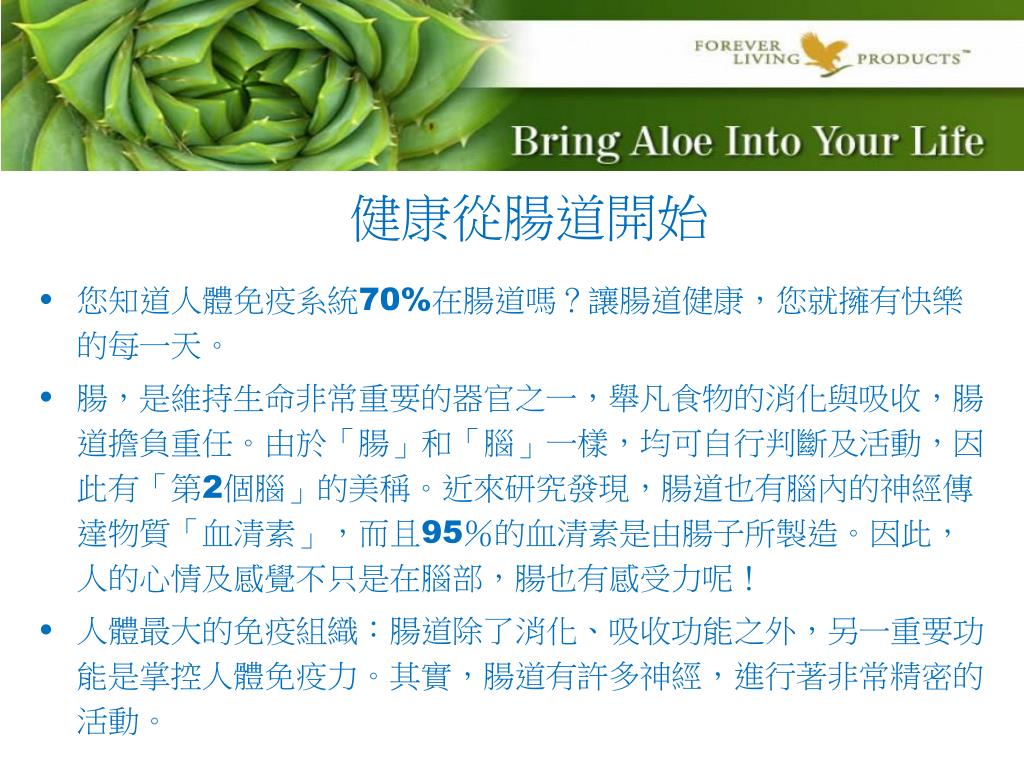 FOREVER LIVING PRODUCTS™

Bring Aloe Into Your Life

健康從腸道開始

• 您知道人體免疫系統70%在腸道嗎？讓腸道健康，您就擁有快樂的每一天。

• 腸，是維持生命非常重要的器官之一，舉凡食物的消化與吸收，腸道擔負重任。由於「腸」和「腦」一樣，均可自行判斷及活動，因此有「第2個腦」的美稱。近來研究發現，腸道也有腦內的神經傳達物質「血清素」，而且95%的血清素是由腸子所製造。因此，人的心情及感覺不只是在腦部，腸也有感受力呢！

• 人體最大的免疫組織：腸道除了消化、吸收功能之外，另一重要功能是掌控人體免疫力。其實，腸道有許多神經，進行著非常精密的活動。